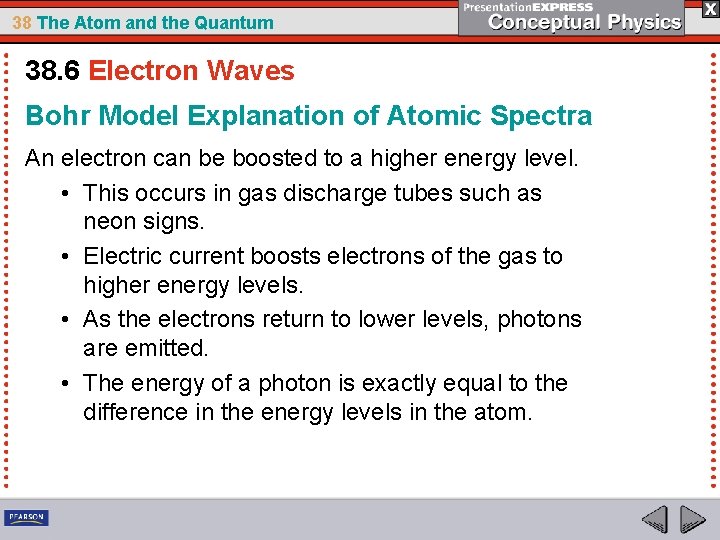 38 The Atom and the Quantum

PresentationEXPRESS
Conceptual Physics

X

38.6 Electron Waves

Bohr Model Explanation of Atomic Spectra

An electron can be boosted to a higher energy level.

• This occurs in gas discharge tubes such as neon signs.

• Electric current boosts electrons of the gas to higher energy levels.

• As the electrons return to lower levels, photons are emitted.

• The energy of a photon is exactly equal to the difference in the energy levels in the atom.

PEARSON